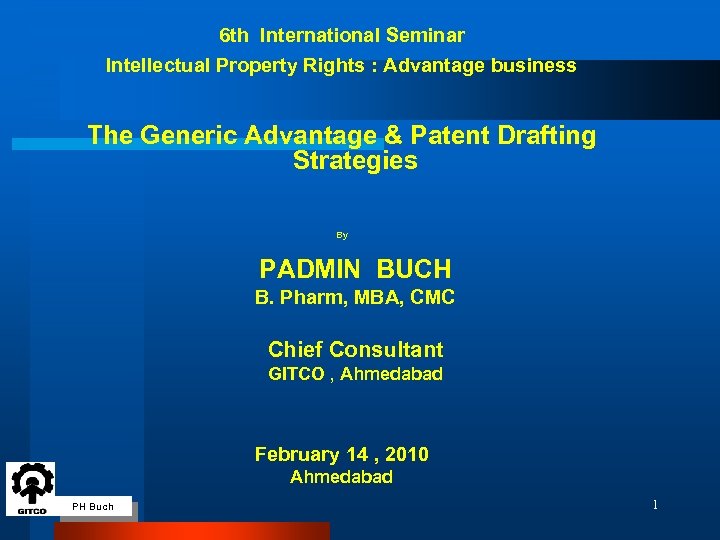 6th International Seminar

Intellectual Property Rights : Advantage business

The Generic Advantage & Patent Drafting Strategies

By

PADMIN BUCH

B. Pharm, MBA, CMC

Chief Consultant

GITCO , Ahmedabad

February 14 , 2010

Ahmedabad

GITCO

PH Buch

1